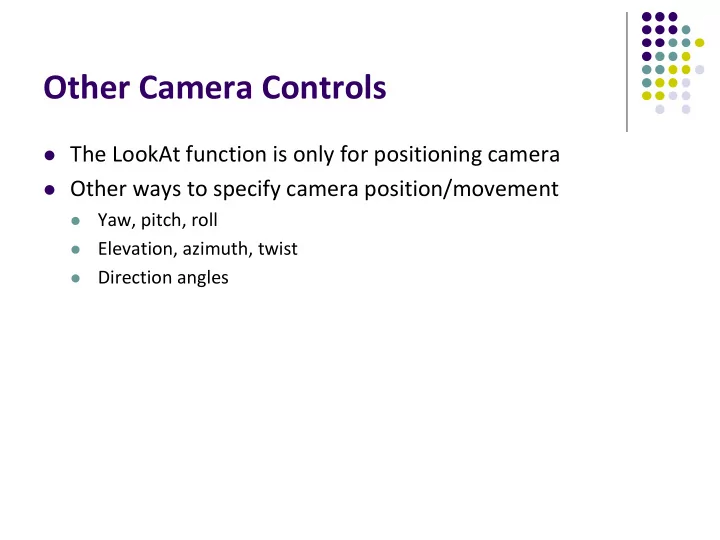 Other Camera Controls

- The LookAt function is only for positioning camera
- Other ways to specify camera position/movement
  - Yaw, pitch, roll
  - Elevation, azimuth, twist
  - Direction angles